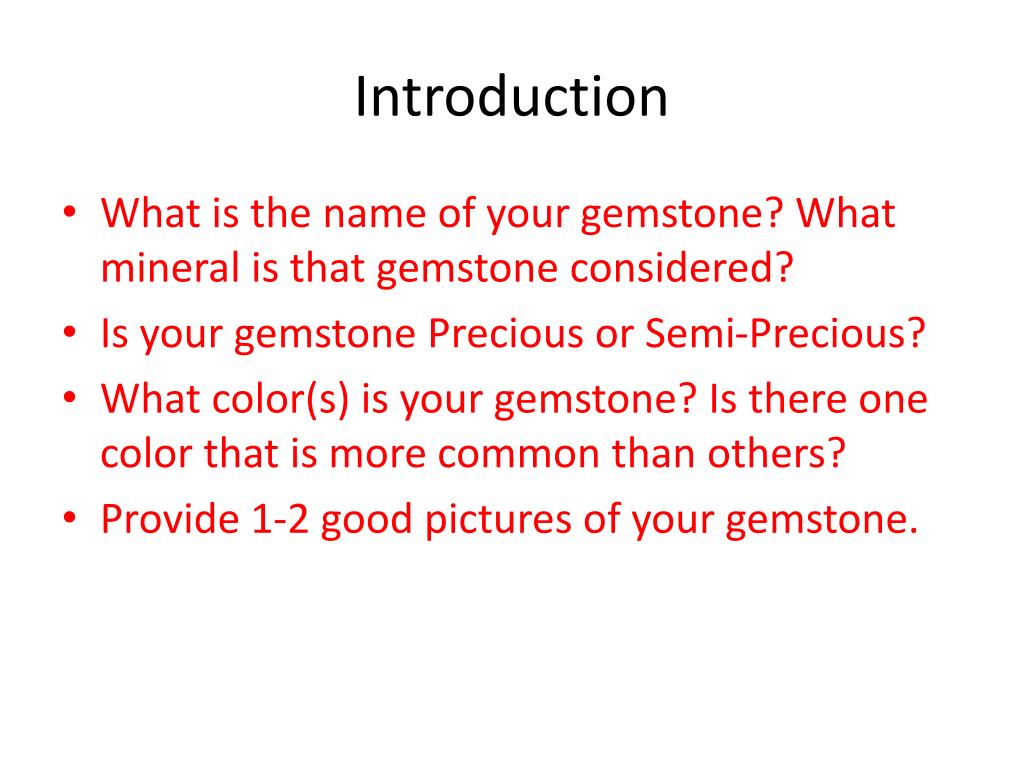 Introduction

• What is the name of your gemstone? What mineral is that gemstone considered?
• Is your gemstone Precious or Semi-Precious?
• What color(s) is your gemstone? Is there one color that is more common than others?
• Provide 1-2 good pictures of your gemstone.